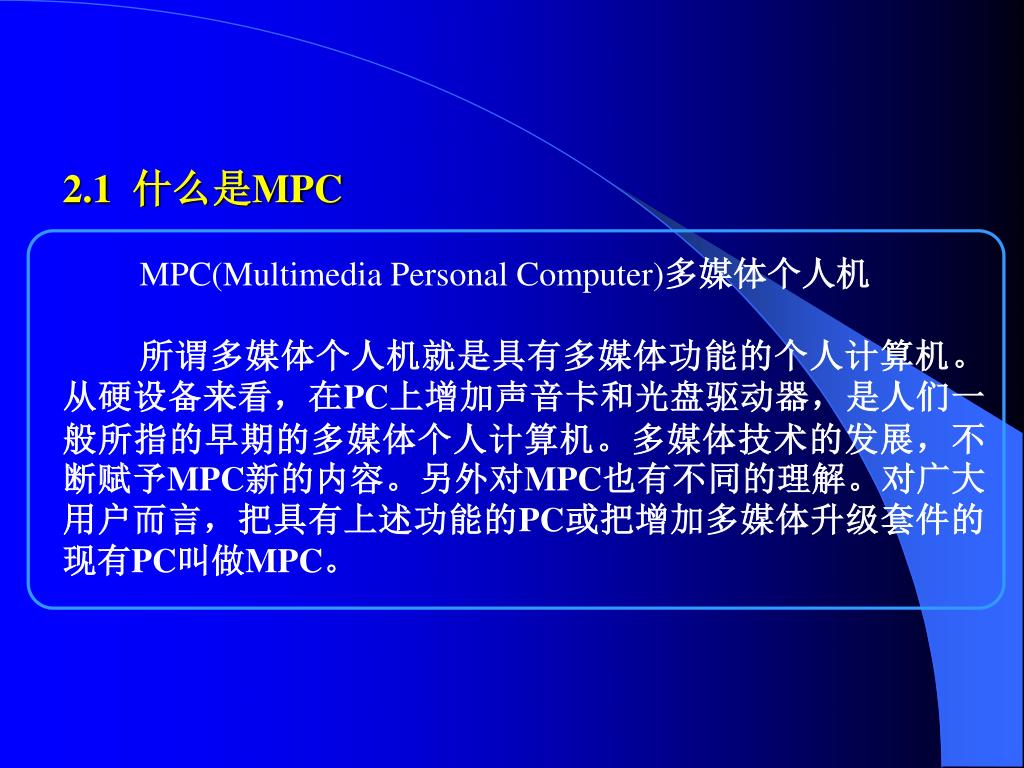 2.1 什么是MPC

MPC(Multimedia Personal Computer)多媒体个人机

所谓多媒体个人机就是具有多媒体功能的个人计算机。从硬设备来看，在PC上增加声音卡和光盘驱动器，是人们一般所指的早期的多媒体个人计算机。多媒体技术的发展，不断赋予MPC新的内容。另外对MPC也有不同的理解。对广大用户而言，把具有上述功能的PC或把增加多媒体升级套件的现有PC叫做MPC。